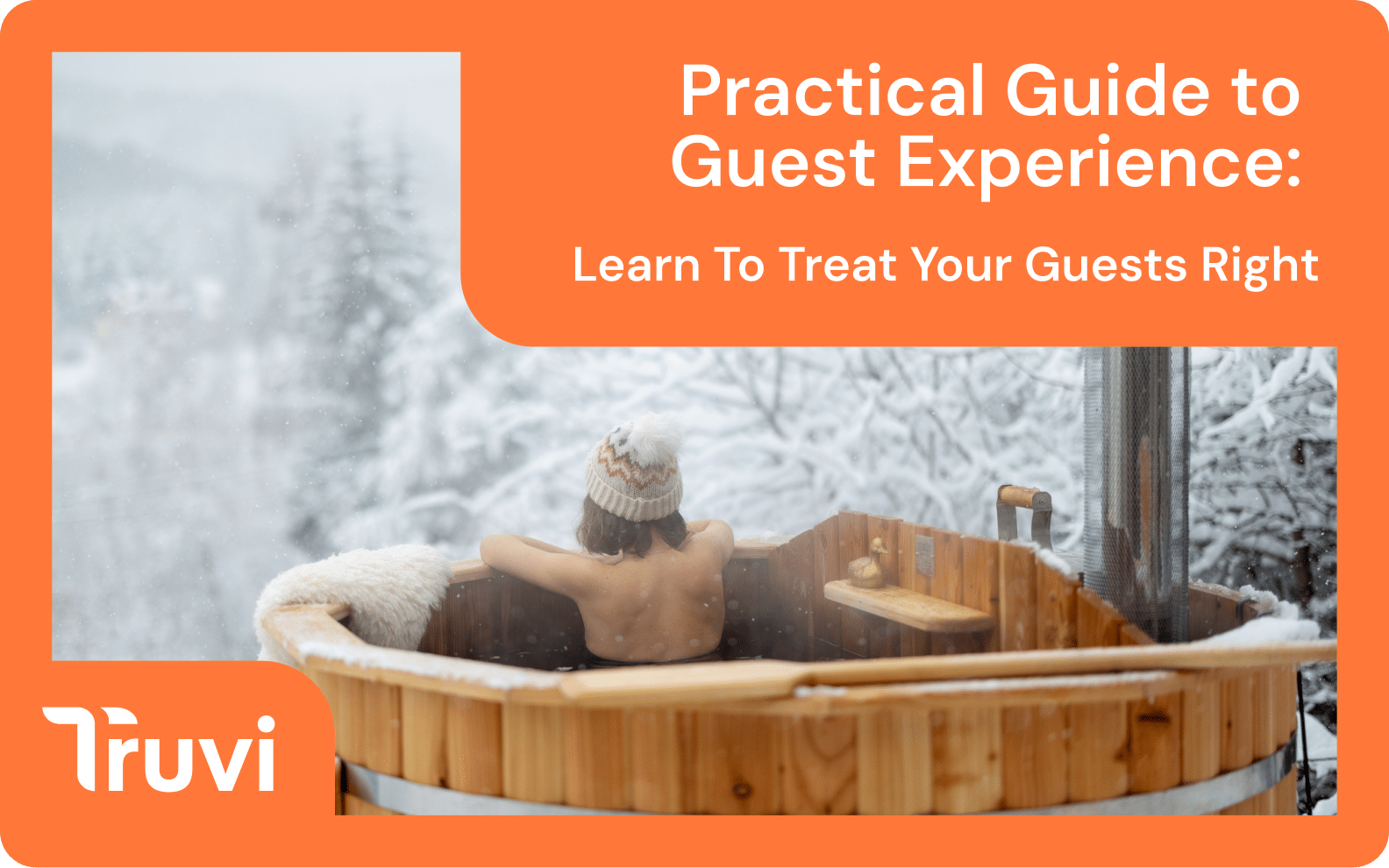 Practical Guide to Guest Experience:

Learn To Treat Your Guests Right

Truvi